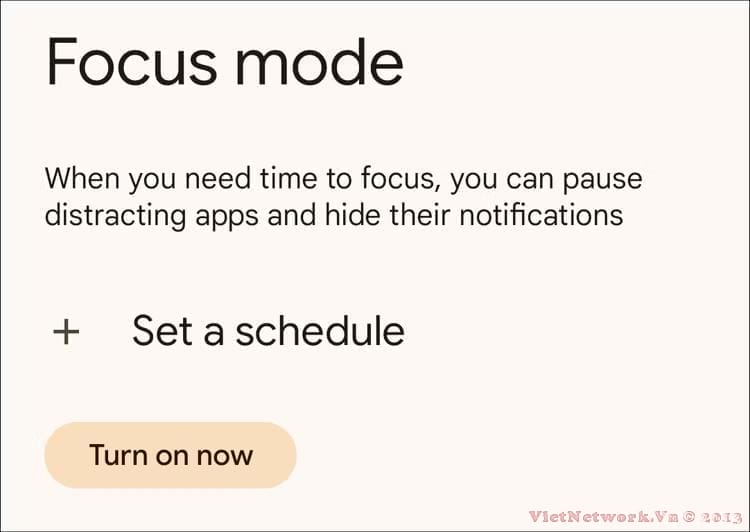 Focus mode

When you need time to focus, you can pause distracting apps and hide their notifications

+ Set a schedule

Turn on now

VietNetwork.Vn © 2013